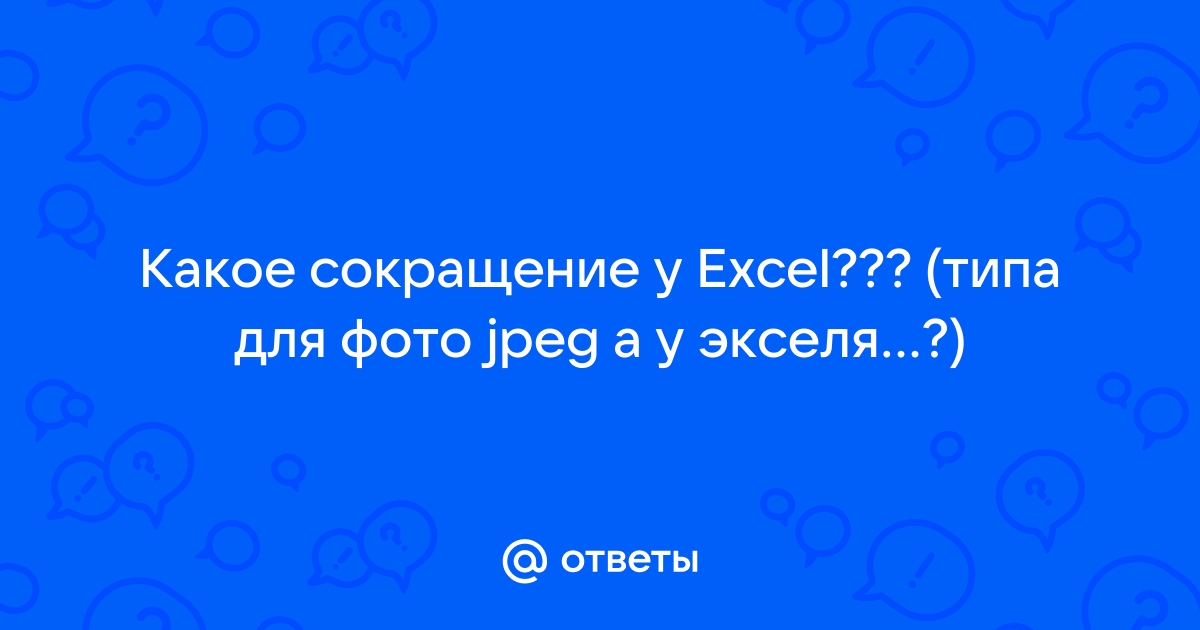 Какое сокращение у Excel??? (типа для фото jpeg а у экселя...?)

@ ответы